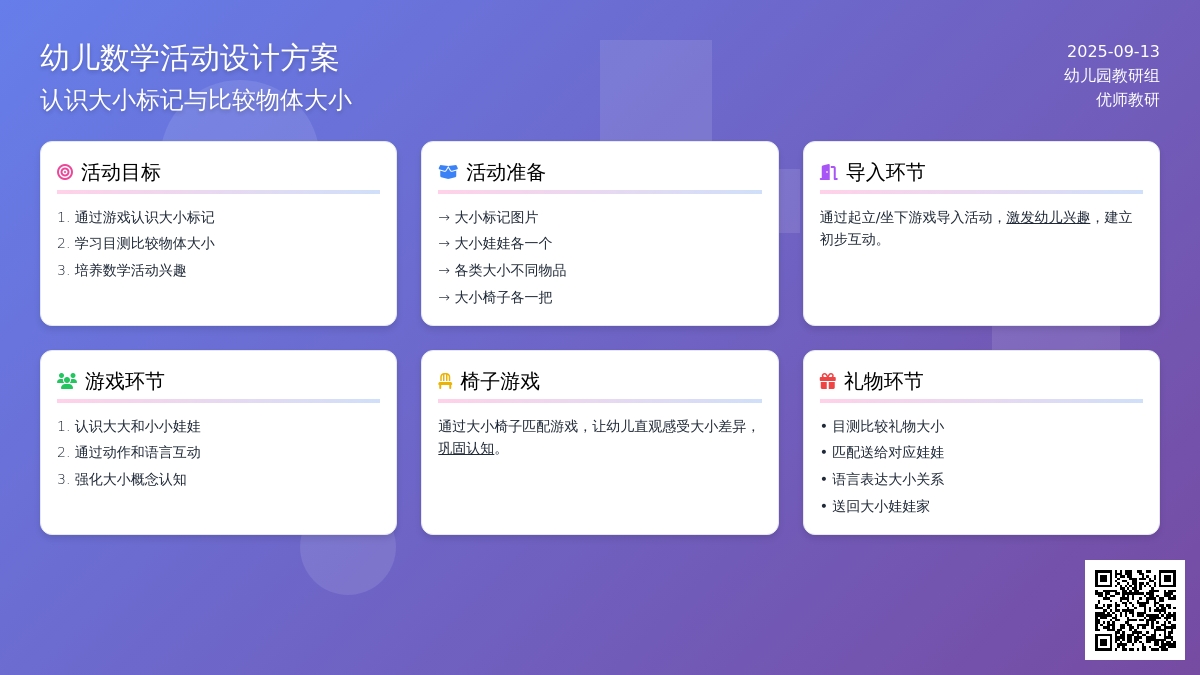 幼儿数学活动设计方案
认识大小标记与比较物体大小

2025-09-13
幼儿园教研组
优师教研

活动目标

1. 通过游戏认识大小标记
2. 学习目测比较物体大小
3. 培养数学活动兴趣

活动准备

→ 大小标记图片
→ 大小娃娃各一个
→ 各类大小不同物品
→ 大小椅子各一把

导入环节

通过起立/坐下游戏导入活动，激发幼儿兴趣，建立初步互动。

游戏环节

1. 认识大大和小小娃娃
2. 通过动作和语言互动
3. 强化大小概念认知

椅子游戏

通过大小椅子匹配游戏，让幼儿直观感受大小差异，巩固认知。

礼物环节

• 目测比较礼物大小
• 匹配送给对应娃娃
• 语言表达大小关系
• 送回大小娃娃家